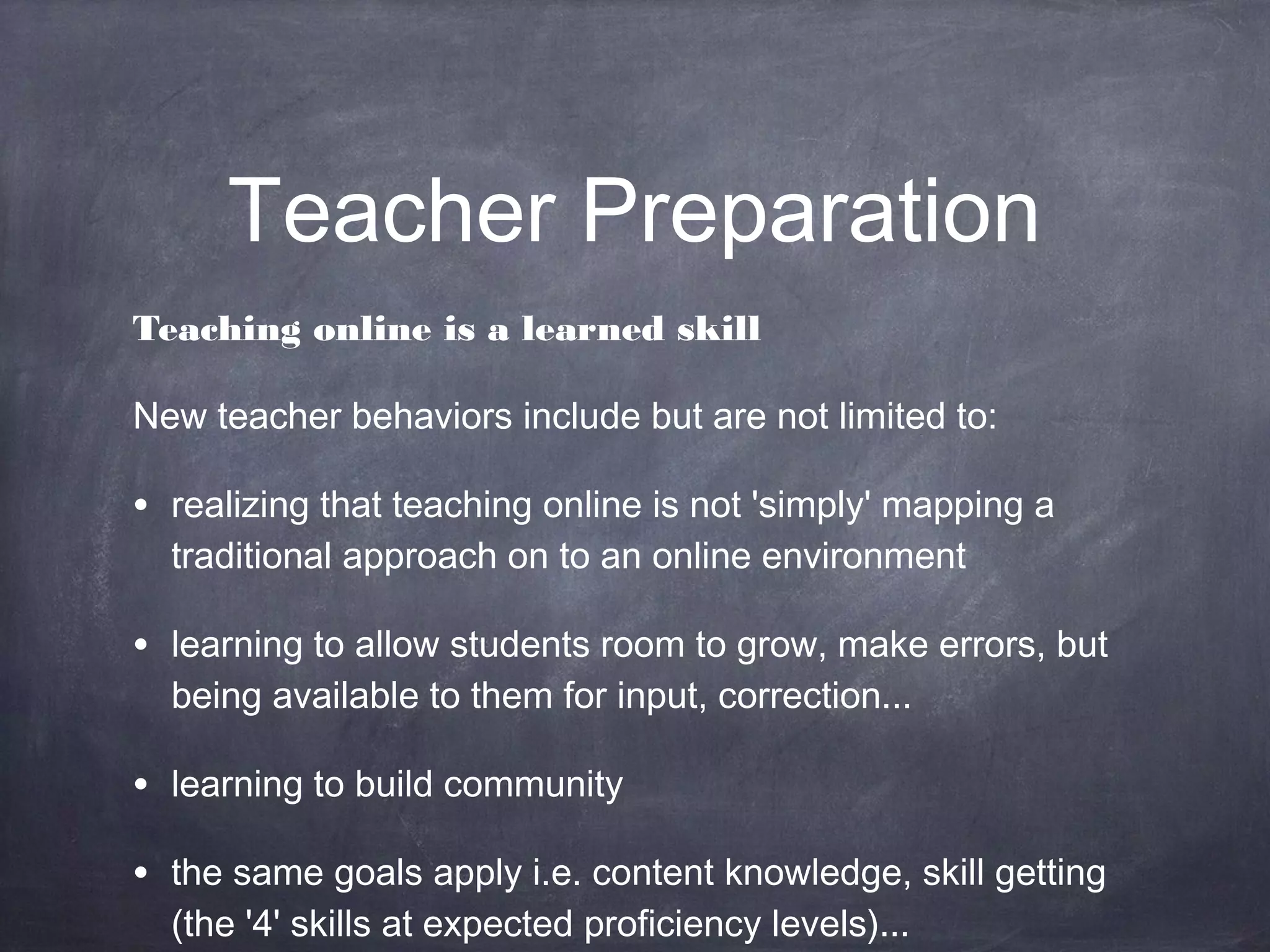 Teacher Preparation

Teaching online is a learned skill

New teacher behaviors include but are not limited to:

• realizing that teaching online is not 'simply' mapping a traditional approach on to an online environment

• learning to allow students room to grow, make errors, but being available to them for input, correction...

• learning to build community

• the same goals apply i.e. content knowledge, skill getting (the '4' skills at expected proficiency levels)...